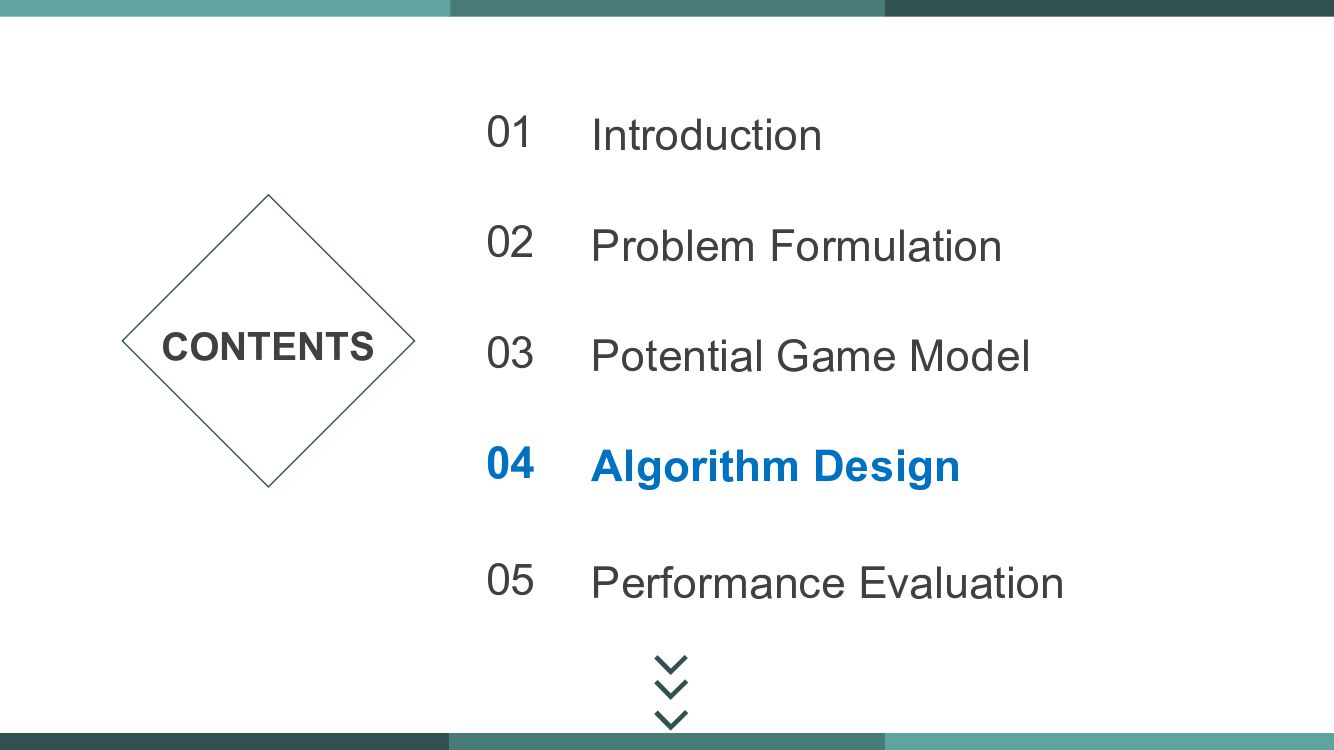 CONTENTS

01 Introduction

02 Problem Formulation

03 Potential Game Model

04 Algorithm Design

05 Performance Evaluation